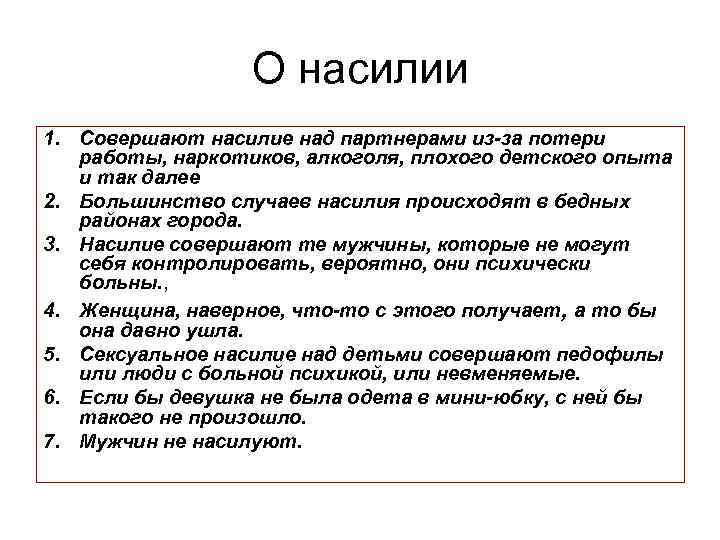 О насилии

1. Совершают насилие над партнерами из-за потери работы, наркотиков, алкоголя, плохого детского опыта и так далее
2. Большинство случаев насилия происходят в бедных районах города.
3. Насилие совершают те мужчины, которые не могут себя контролировать, вероятно, они психически больны.,
4. Женщина, наверное, что-то с этого получает, а то бы она давно ушла.
5. Сексуальное насилие над детьми совершают педофилы или люди с больной психикой, или невменяемые.
6. Если бы девушка не была одета в мини-юбку, с ней бы такого не произошло.
7. Мужчин не насилуют.